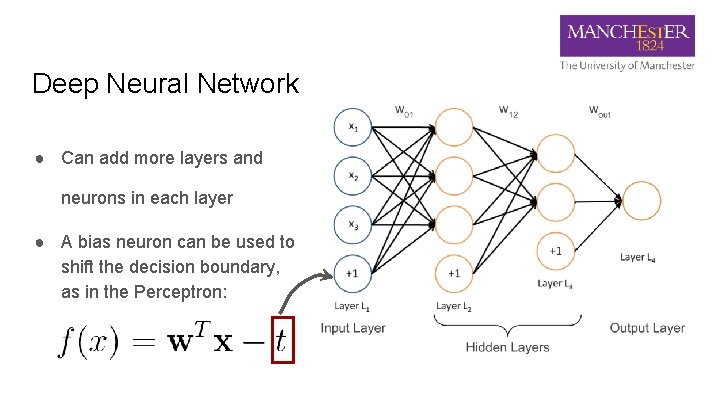 MANCHESTER
1824
The University of Manchester

Deep Neural Network

● Can add more layers and neurons in each layer

● A bias neuron can be used to shift the decision boundary, as in the Perceptron:

$f(x) = \mathbf{w}^T\mathbf{x} - t$

$W_{01}$ $W_{12}$ $W_{out}$

$x_1$
$x_2$
$x_3$
+1
+1
+1

Layer $L_1$
Layer $L_2$
Layer $L_3$
Layer $L_4$

Input Layer
Hidden Layers
Output Layer